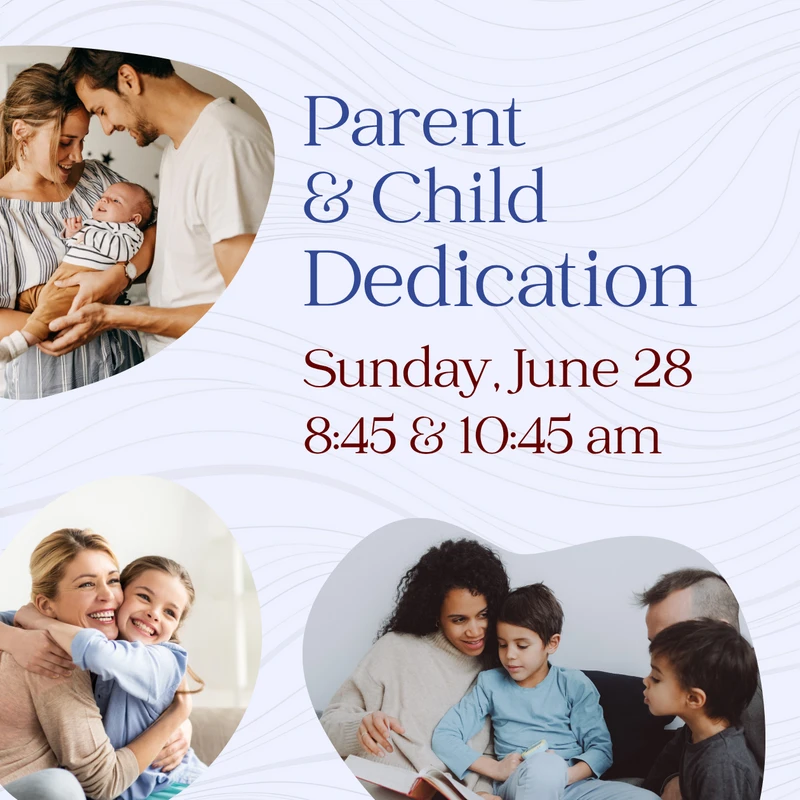 Parent
& Child
Dedication

Sunday, June 28
8:45 & 10:45 am